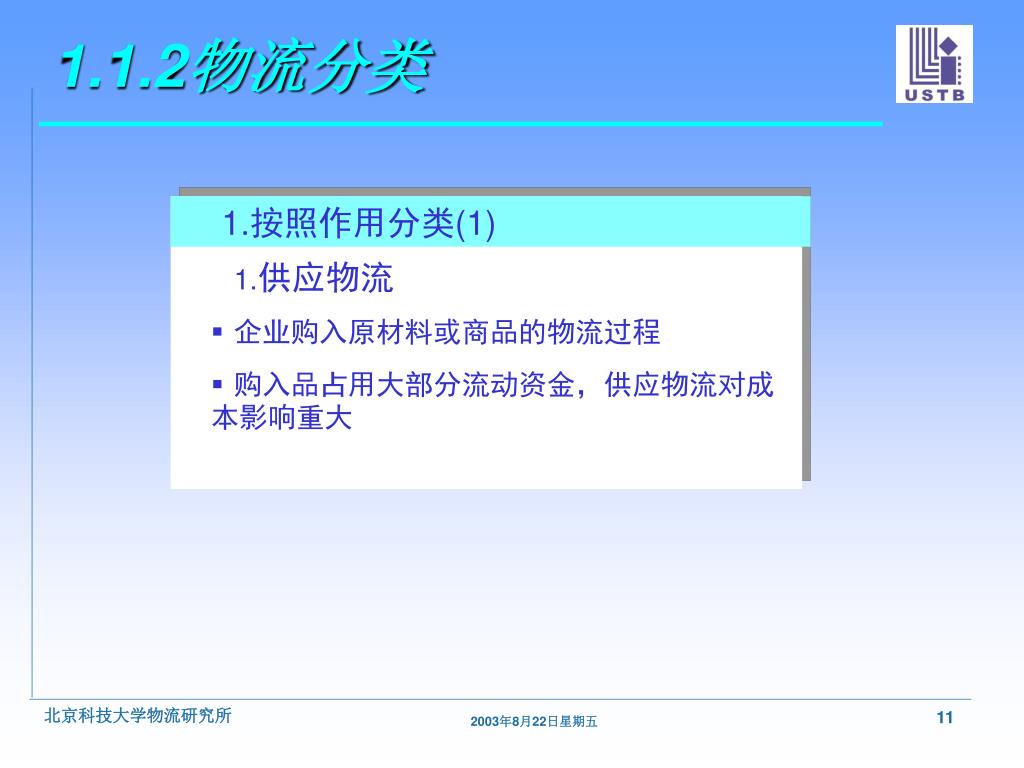 1.1.2物流分类

USTB

1.按照作用分类(1)

1.供应物流

▪ 企业购入原材料或商品的物流过程

▪ 购入品占用大部分流动资金，供应物流对成本影响重大

北京科技大学物流研究所

2003年8月22日星期五

11